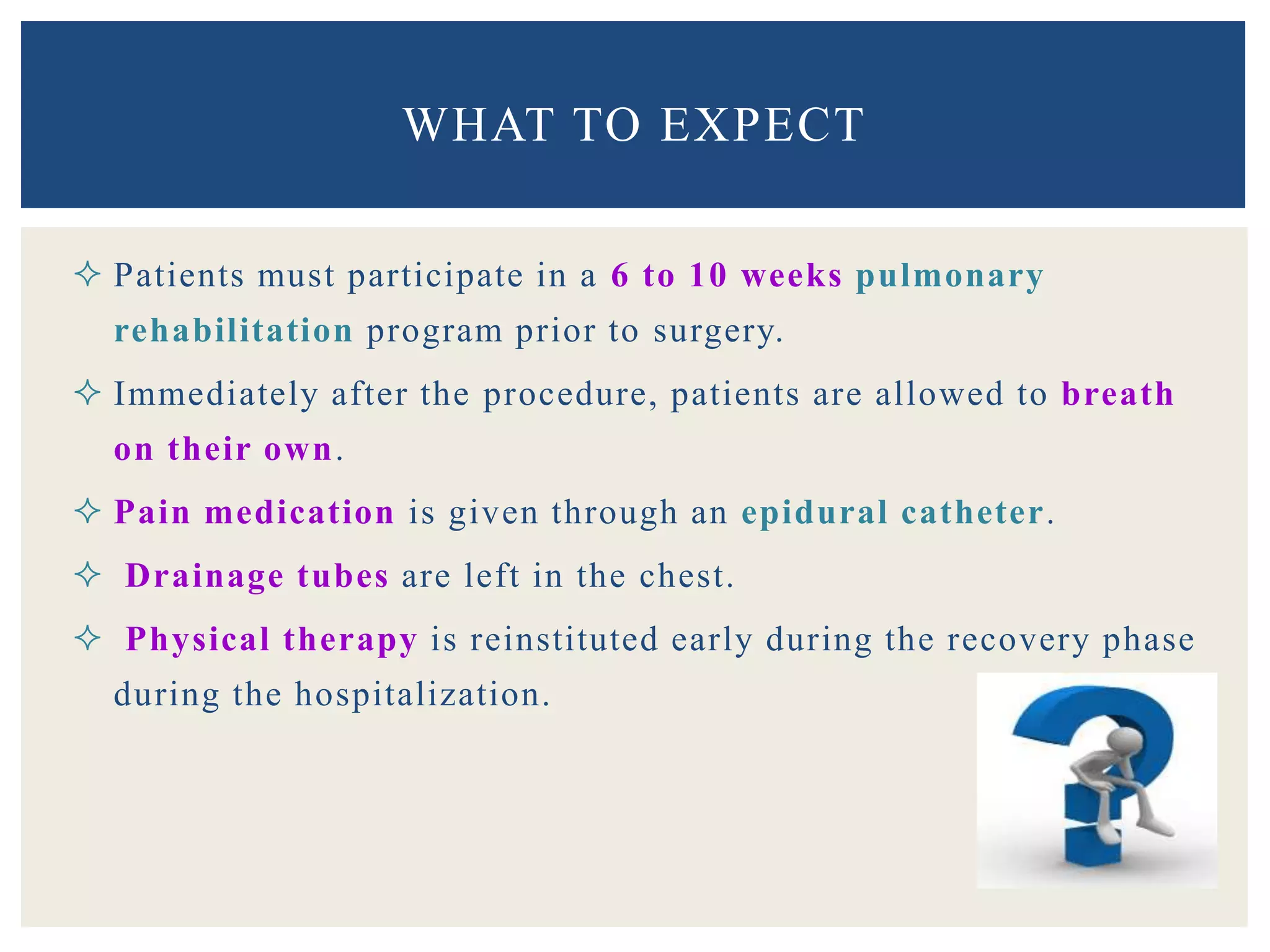 WHAT TO EXPECT

✧ Patients must participate in a 6 to 10 weeks pulmonary rehabilitation program prior to surgery.

✧ Immediately after the procedure, patients are allowed to breath on their own.

✧ Pain medication is given through an epidural catheter.

✧ Drainage tubes are left in the chest.

✧ Physical therapy is reinstituted early during the recovery phase during the hospitalization.